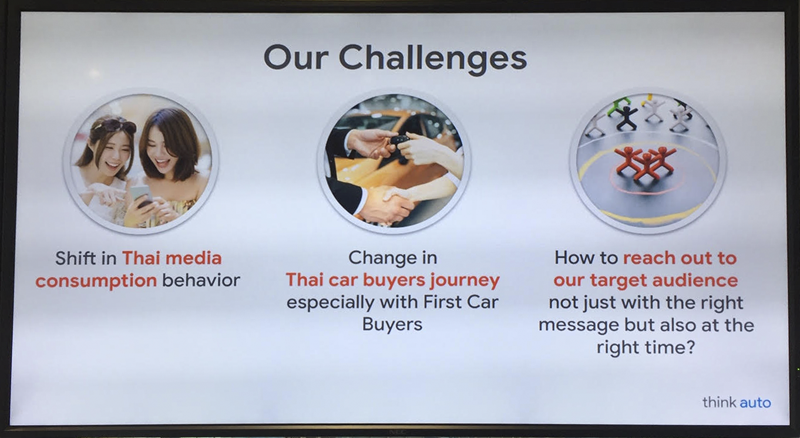 Our Challenges

Shift in Thai media consumption behavior

Change in Thai car buyers journey especially with First Car Buyers

How to reach out to our target audience not just with the right message but also at the right time?

think auto